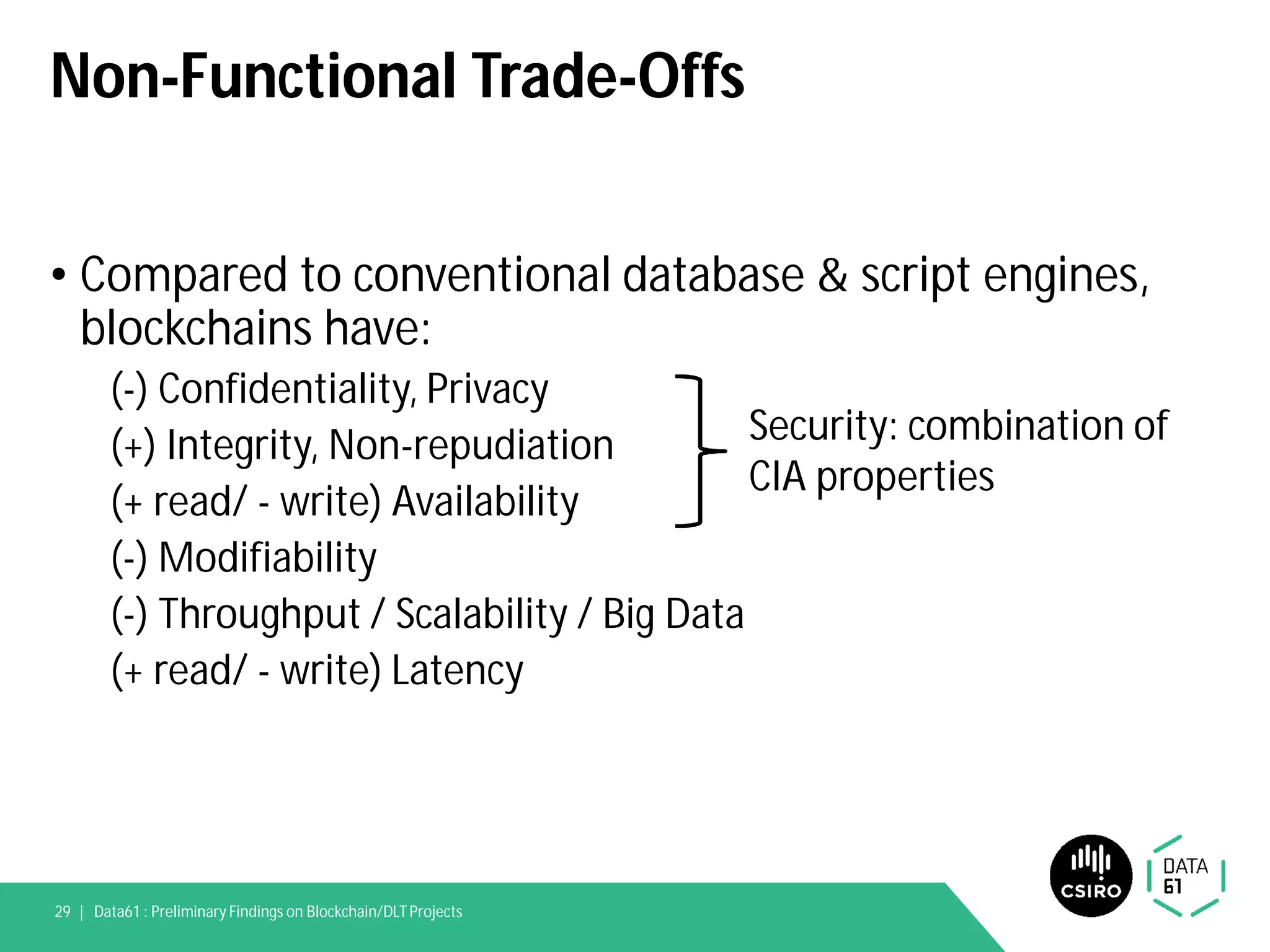 Non-Functional Trade-Offs

• Compared to conventional database & script engines, blockchains have:

(-) Confidentiality, Privacy
(+) Integrity, Non-repudiation
(+ read/ - write) Availability
(-) Modifiability
(-) Throughput / Scalability / Big Data
(+ read/ - write) Latency

Security: combination of CIA properties

29 | Data61 : Preliminary Findings on Blockchain/DLT Projects

CSIRO

DATA 61